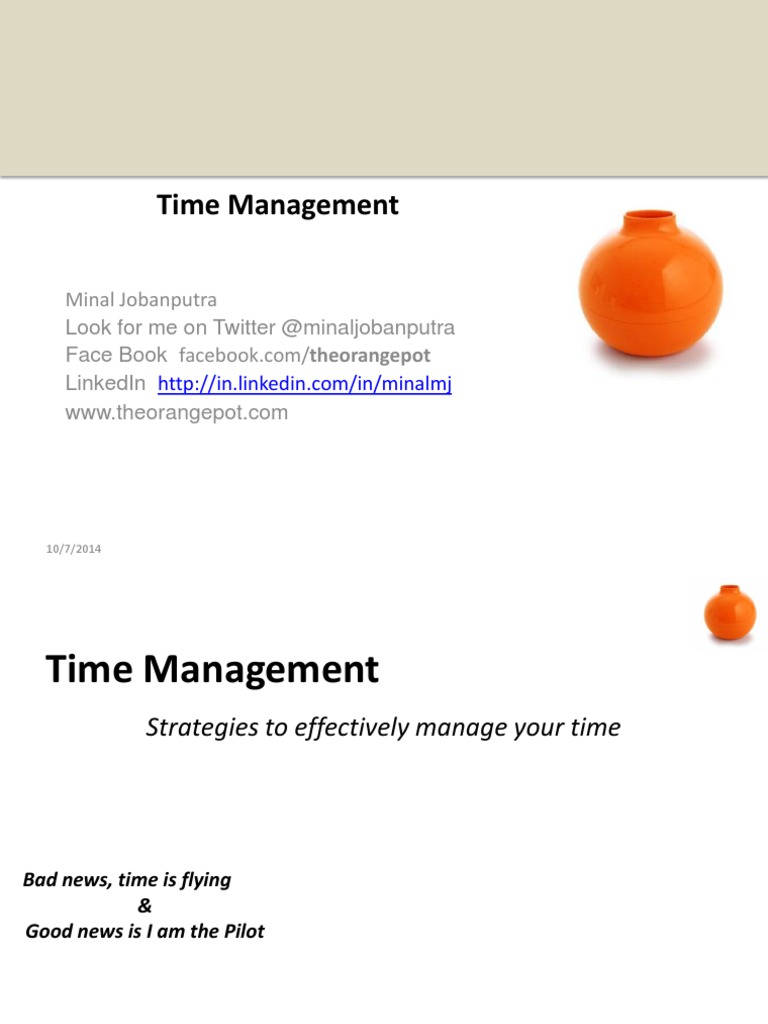 Time Management

Minal Jobanputra
Look for me on Twitter @minaljobanputra
Face Book facebook.com/theorangepot
LinkedIn http://in.linkedin.com/in/minalmj
www.theorangepot.com

10/7/2014

Time Management

Strategies to effectively manage your time

Bad news, time is flying
&
Good news is I am the Pilot